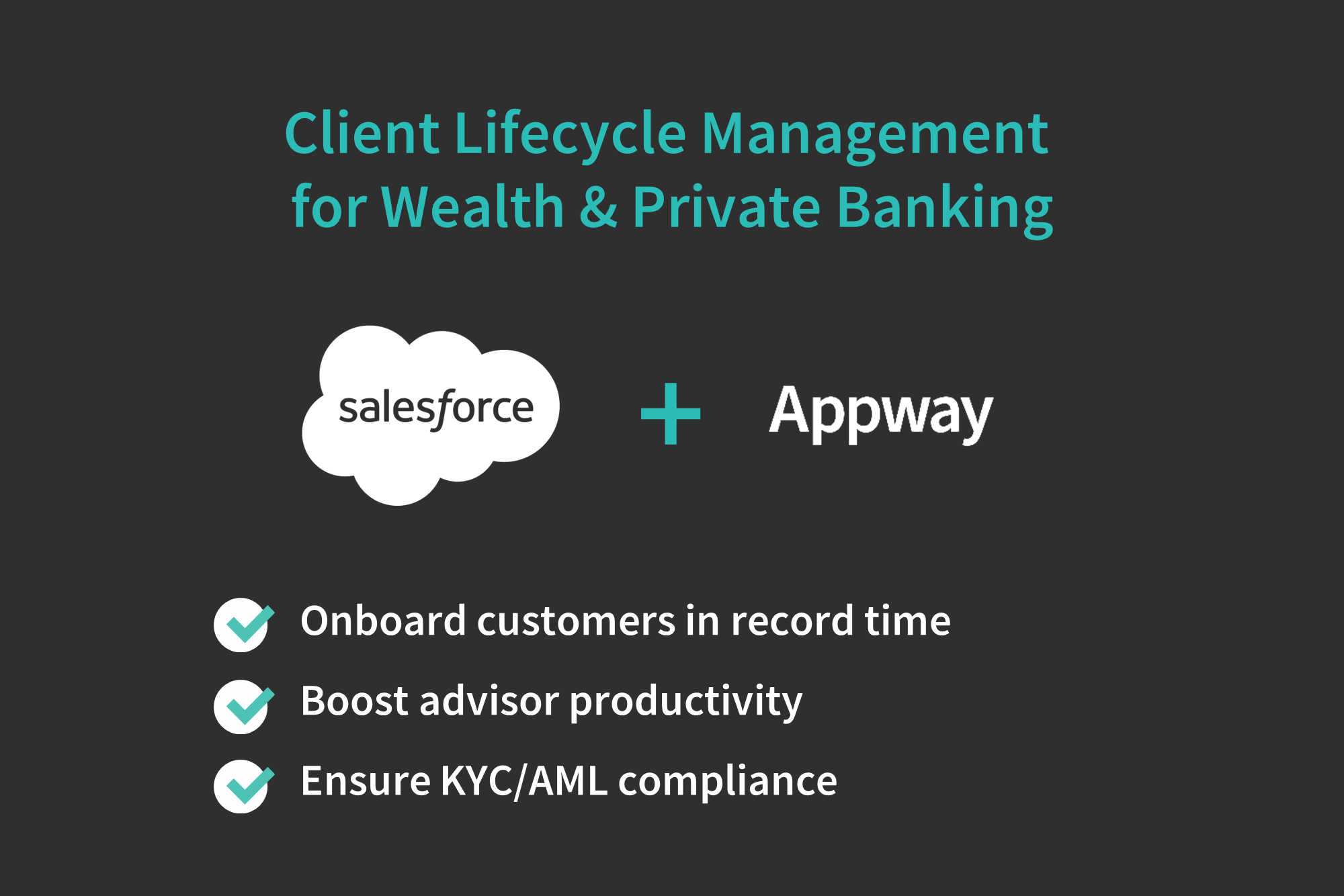 Client Lifecycle Management for Wealth & Private Banking

salesforce + Appway

Onboard customers in record time

Boost advisor productivity

Ensure KYC/AML compliance